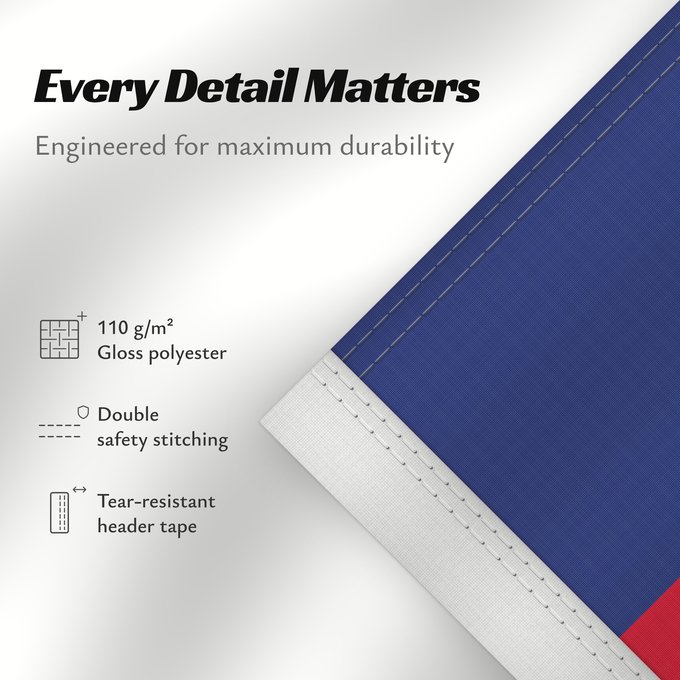 Every Detail Matters

Engineered for maximum durability

110 g/m²
Gloss polyester

Double
safety stitching

Tear-resistant
header tape